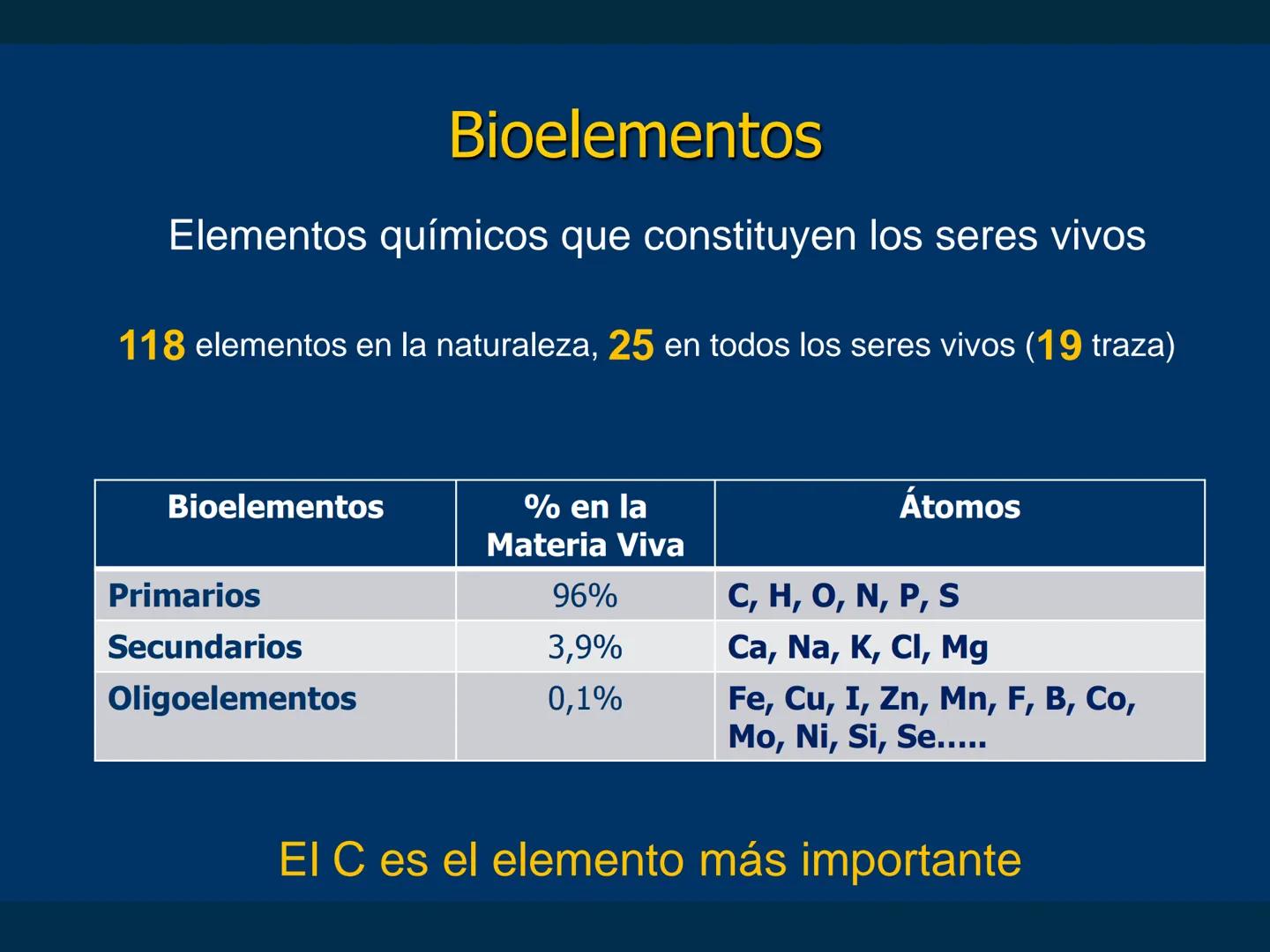 Bioelementos

Elementos químicos que constituyen los seres vivos

118 elementos en la naturaleza, 25 en todos los seres vivos (19 traza)

| Bioelementos | % en la Materia Viva | Átomos |
|---|---|---|
| Primarios | 96% | C, H, O, N, P, S |
| Secundarios | 3,9% | Ca, Na, K, Cl, Mg |
| Oligoelementos | 0,1% | Fe, Cu, I, Zn, Mn, F, B, Co, Mo, Ni, Si, Se..... |

El C es el elemento más importante